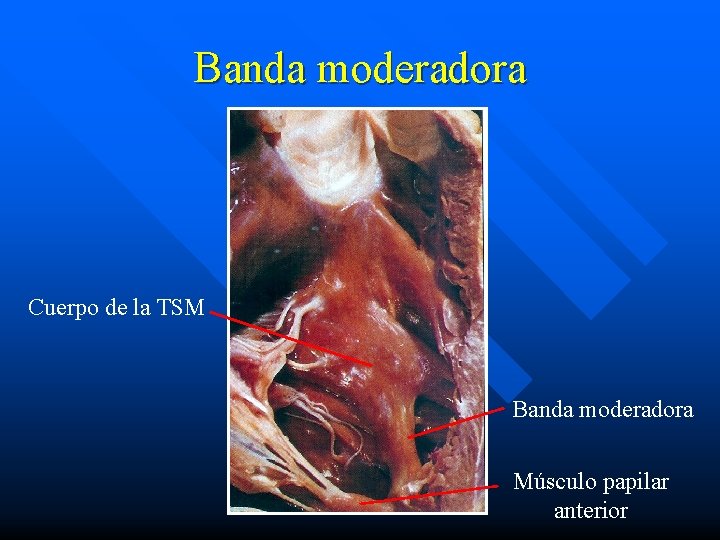 Banda moderadora

Cuerpo de la TSM

Banda moderadora

Músculo papilar anterior